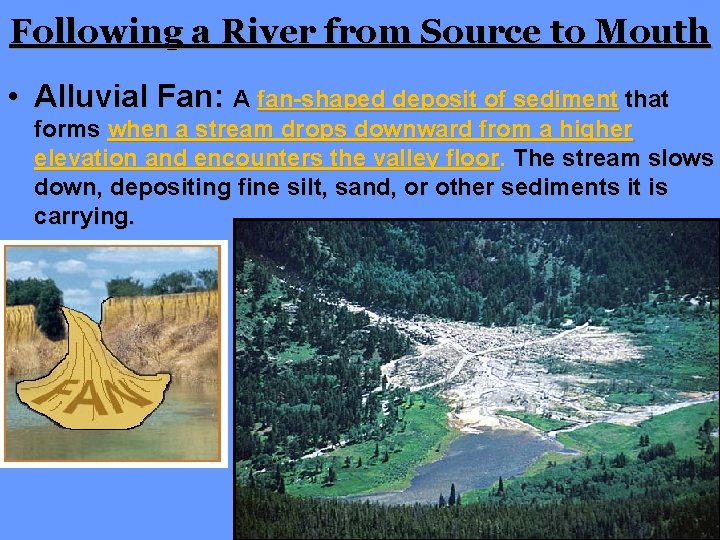 Following a River from Source to Mouth

• Alluvial Fan: A fan-shaped deposit of sediment that forms when a stream drops downward from a higher elevation and encounters the valley floor. The stream slows down, depositing fine silt, sand, or other sediments it is carrying.

FAN